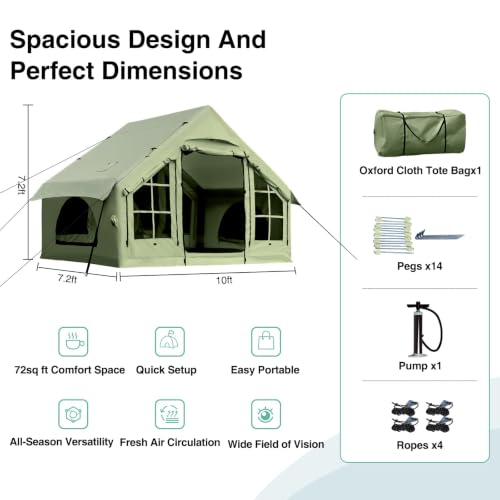 Spacious Design And Perfect Dimensions

7.2ft

7.2ft

10ft

72sq ft Comfort Space

Quick Setup

Easy Portable

All-Season Versatility

Fresh Air Circulation

Wide Field of Vision

Oxford Cloth Tote Bagx1

Pegs x14

Pump x1

Ropes x4